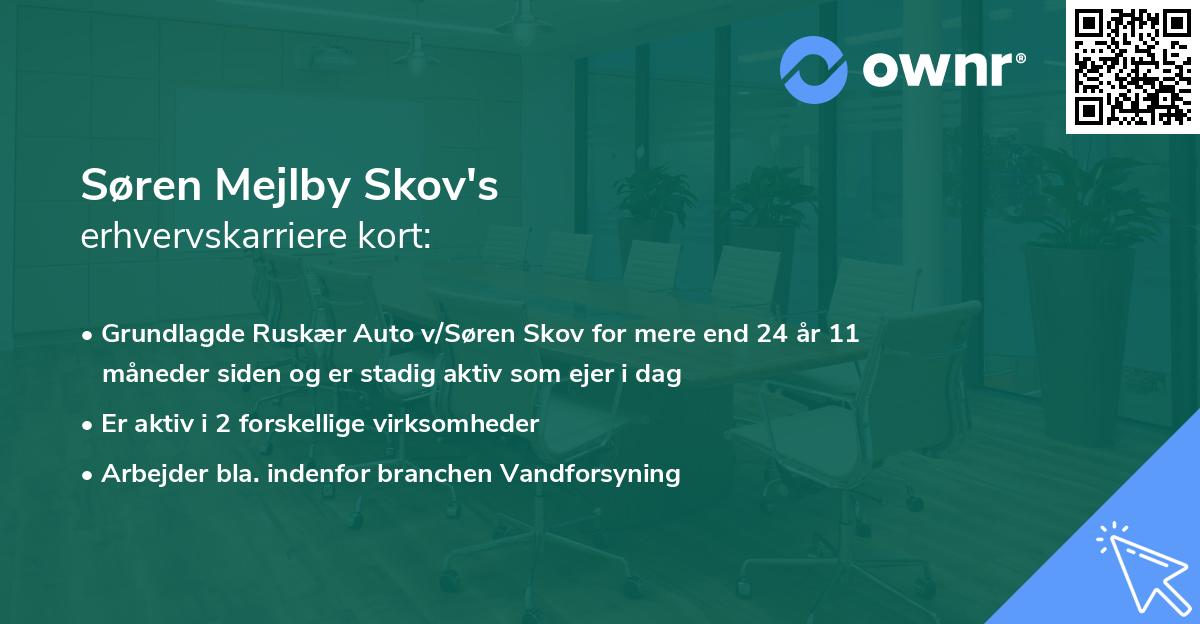 ownr®

Søren Mejlby Skov's
erhvervskarriere kort:

• Grundlagde Ruskær Auto v/Søren Skov for mere end 24 år 11 måneder siden og er stadig aktiv som ejer i dag
• Er aktiv i 2 forskellige virksomheder
• Arbejder bla. indenfor branchen Vandforsyning